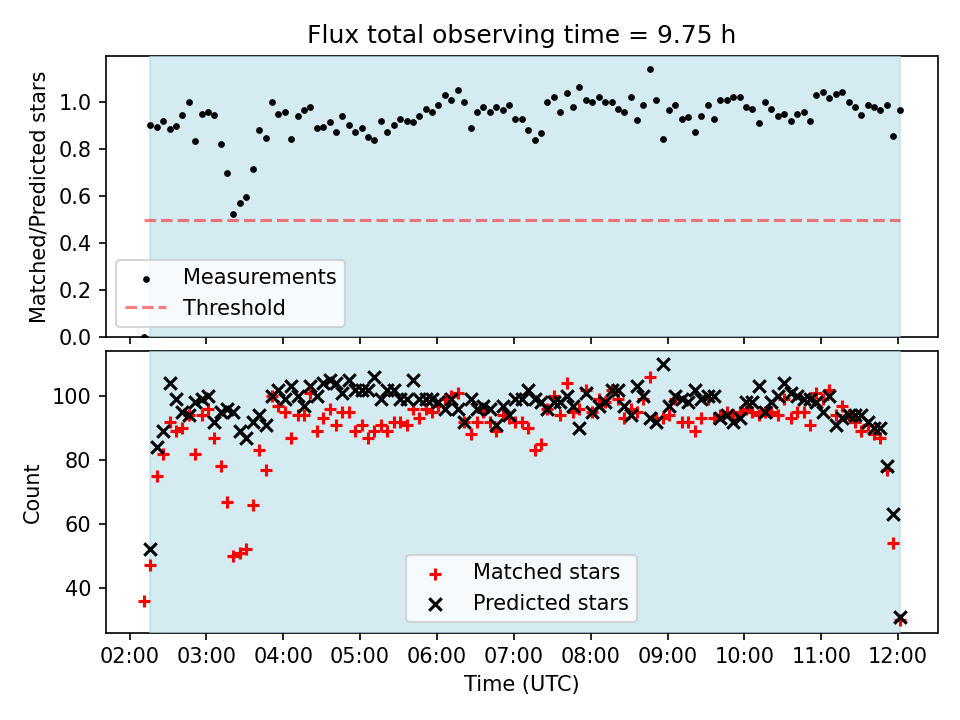 Flux total observing time = 9.75 h

Matched/Predicted stars

1.0
0.8
0.6
0.4
0.2
0.0

Measurements
Threshold

Count

100
80
60
40

Matched stars
Predicted stars

02:00 03:00 04:00 05:00 06:00 07:00 08:00 09:00 10:00 11:00 12:00

Time (UTC)